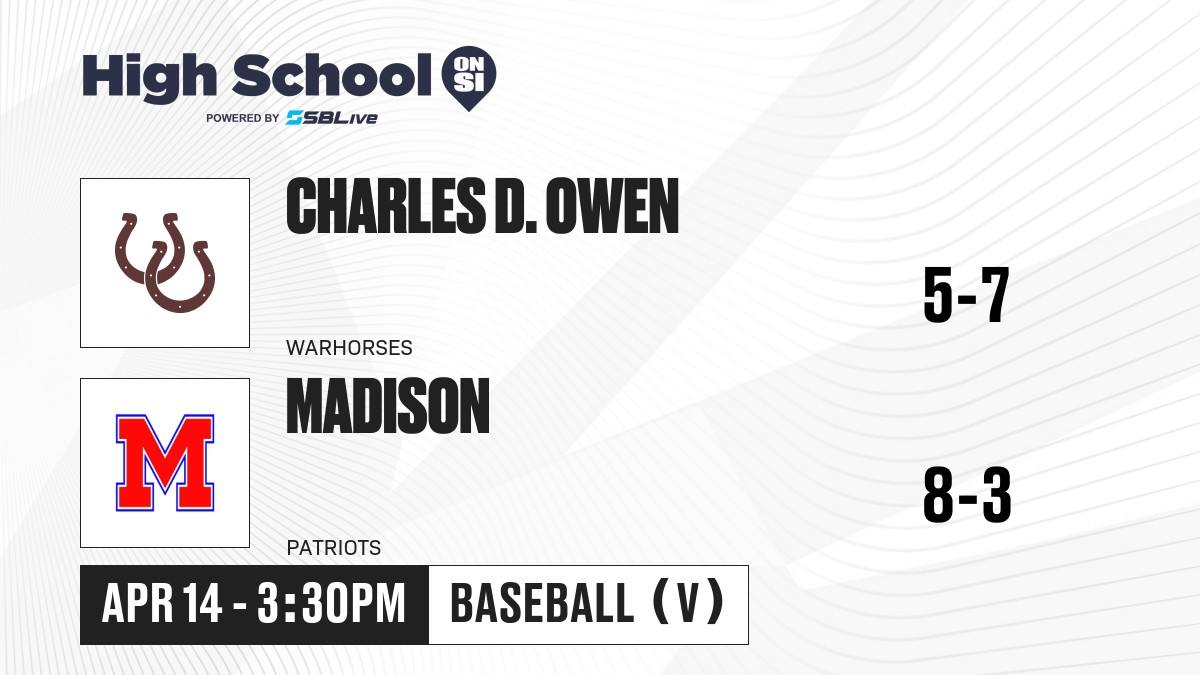 High School ON SI
POWERED BY SBLive

CHARLES D. OWEN
WARHORSES
5-7

M
MADISON
PATRIOTS
8-3

APR 14 - 3:30PM
BASEBALL (V)